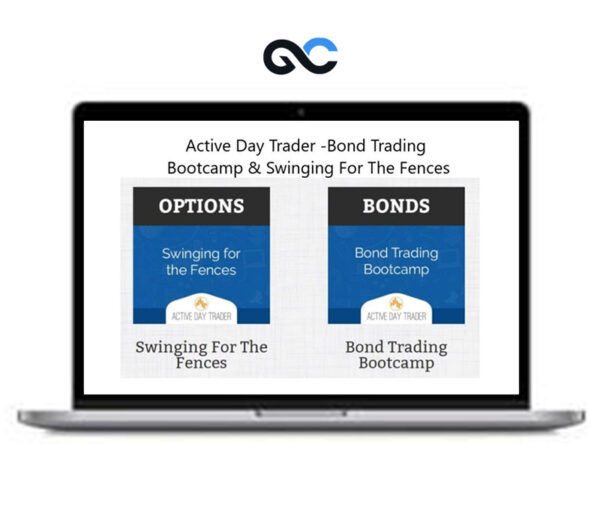 GC

Active Day Trader -Bond Trading Bootcamp & Swinging For The Fences

OPTIONS

Swinging for the Fences

ACTIVE DAY TRADER

Swinging For The Fences

BONDS

Bond Trading Bootcamp

ACTIVE DAY TRADER

Bond Trading Bootcamp